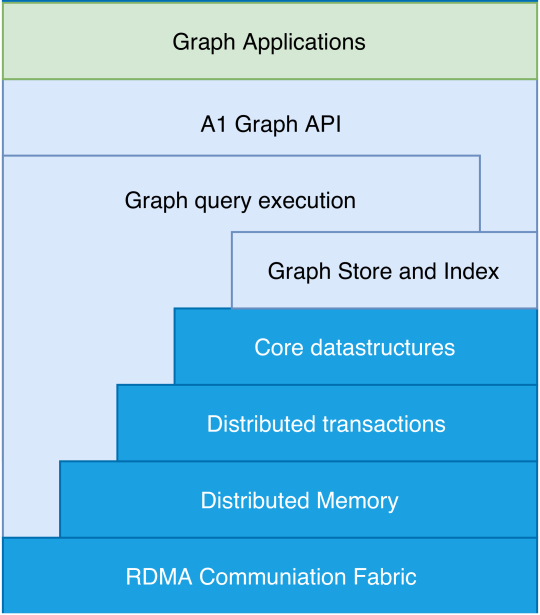 Graph Applications

A1 Graph API

Graph query execution

Graph Store and Index

Core datastructures

Distributed transactions

Distributed Memory

RDMA Communiation Fabric